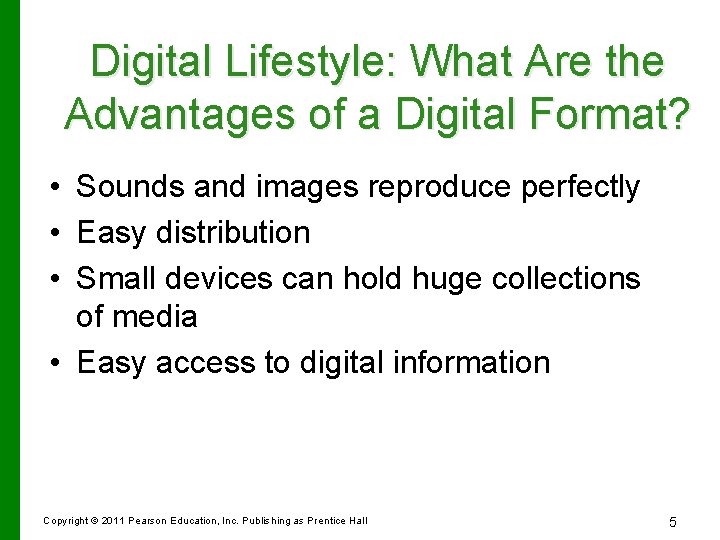 Digital Lifestyle: What Are the Advantages of a Digital Format?

• Sounds and images reproduce perfectly
• Easy distribution
• Small devices can hold huge collections of media
• Easy access to digital information

Copyright © 2011 Pearson Education, Inc. Publishing as Prentice Hall

5